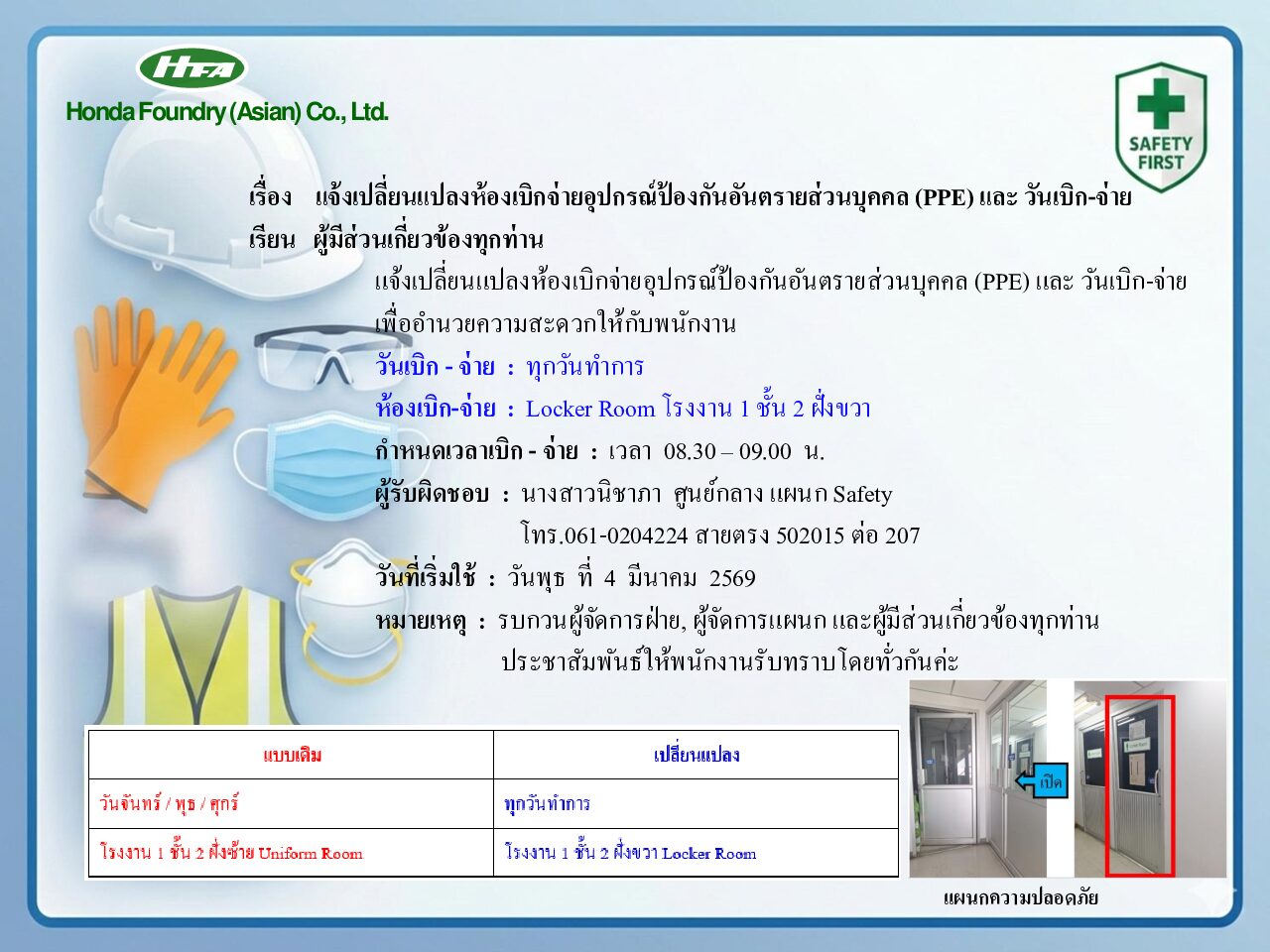 HFA
Honda Foundry (Asian) Co., Ltd.

SAFETY FIRST

เรื่อง แจ้งเปลี่ยนแปลงห้องเบิกจ่ายอุปกรณ์ป้องกันอันตรายส่วนบุคคล (PPE) และ วันเบิก-จ่าย
เรียน ผู้มีส่วนเกี่ยวข้องทุกท่าน

แจ้งเปลี่ยนแปลงห้องเบิกจ่ายอุปกรณ์ป้องกันอันตรายส่วนบุคคล (PPE) และ วันเบิก-จ่าย เพื่ออำนวยความสะดวกให้กับพนักงาน

วันเบิก - จ่าย : ทุกวันทำการ
ห้องเบิก-จ่าย : Locker Room โรงงาน 1 ชั้น 2 ฝั่งขวา
กำหนดเวลาเบิก - จ่าย : เวลา 08.30 – 09.00 น.
ผู้รับผิดชอบ : นางสาวนิชาภา ศูนย์กลาง แผนก Safety
โทร.061-0204224 สายตรง 502015 ต่อ 207
วันที่เริ่มใช้ : วันพุธ ที่ 4 มีนาคม 2569
หมายเหตุ : รบกวนผู้จัดการฝ่าย, ผู้จัดการแผนก และผู้มีส่วนเกี่ยวข้องทุกท่าน ประชาสัมพันธ์ให้พนักงานรับทราบโดยทั่วกันค่ะ

| แบบเดิม | เปลี่ยนแปลง |
|---|---|
| วันจันทร์ / พุธ / ศุกร์ | ทุกวันทำการ |
| โรงงาน 1 ชั้น 2 ฝั่งซ้าย Uniform Room | โรงงาน 1 ชั้น 2 ฝั่งขวา Locker Room |

เปิด

แผนกความปลอดภัย